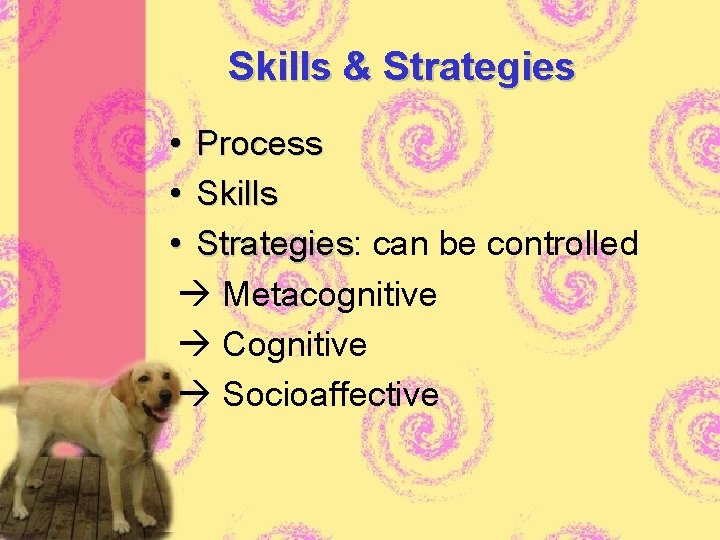 Skills & Strategies

• Process
• Skills
• Strategies: can be controlled
→ Metacognitive
→ Cognitive
→ Socioaffective